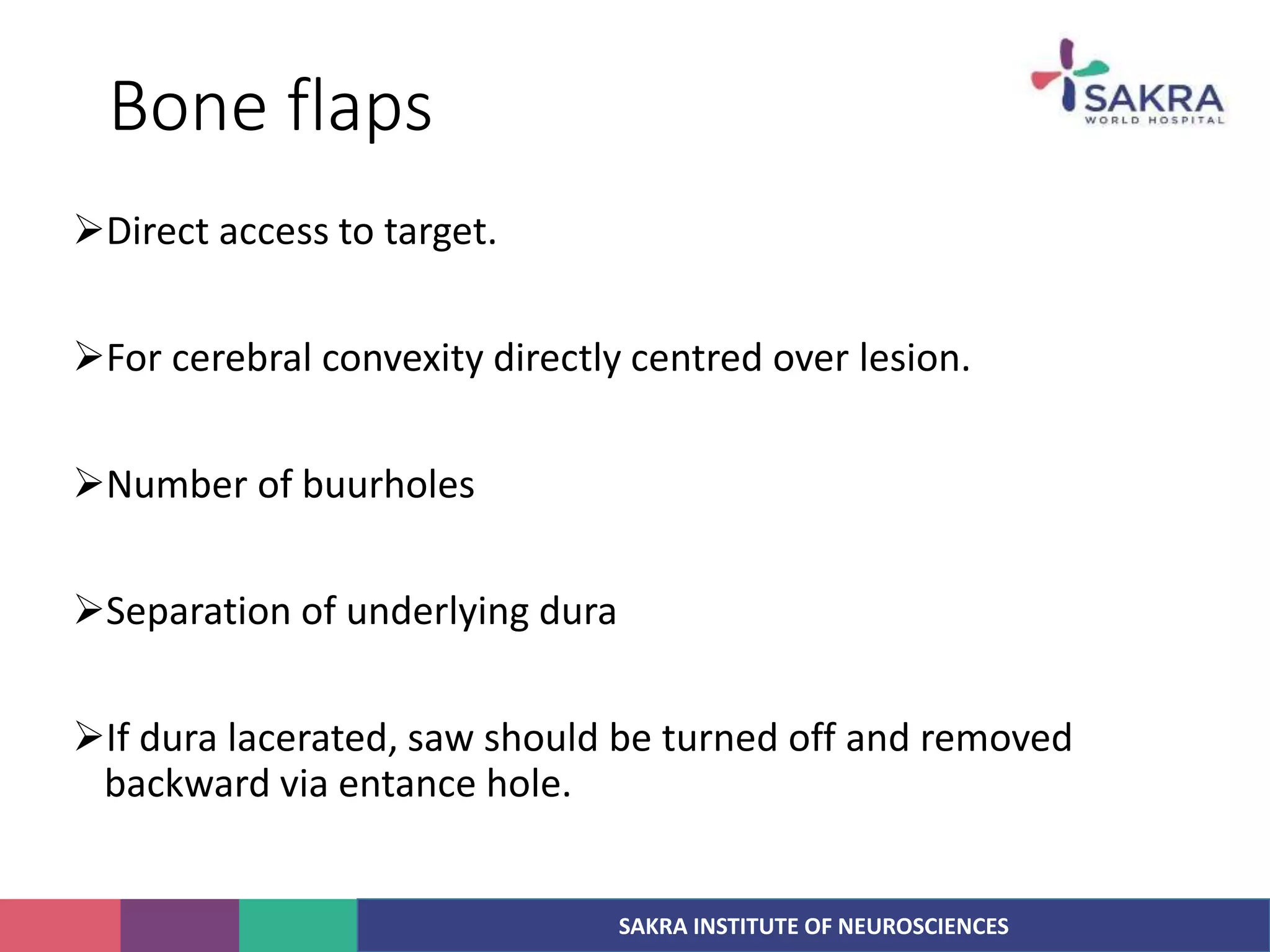 Bone flaps

SAKRA
WORLD HOSPITAL

➢Direct access to target.

➢For cerebral convexity directly centred over lesion.

➢Number of buurholes

➢Separation of underlying dura

➢If dura lacerated, saw should be turned off and removed backward via entance hole.

SAKRA INSTITUTE OF NEUROSCIENCES